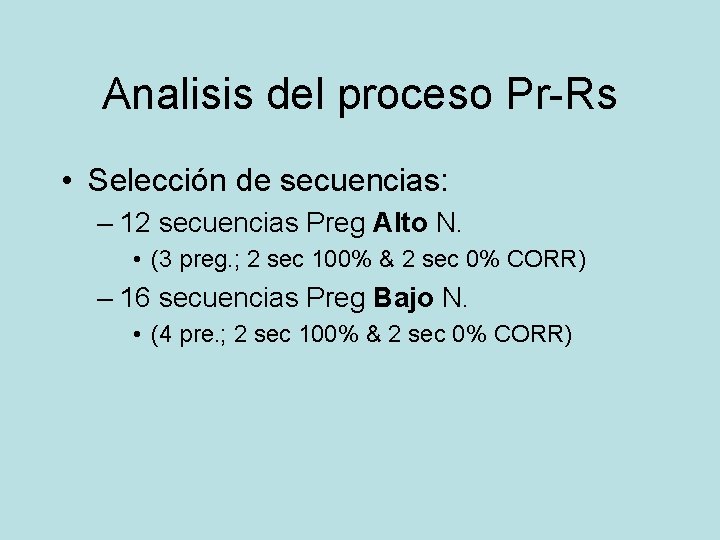 Analisis del proceso Pr-Rs

• Selección de secuencias:
– 12 secuencias Preg **Alto** N.
• (3 preg.; 2 sec 100% & 2 sec 0% CORR)
– 16 secuencias Preg **Bajo** N.
• (4 pre.; 2 sec 100% & 2 sec 0% CORR)